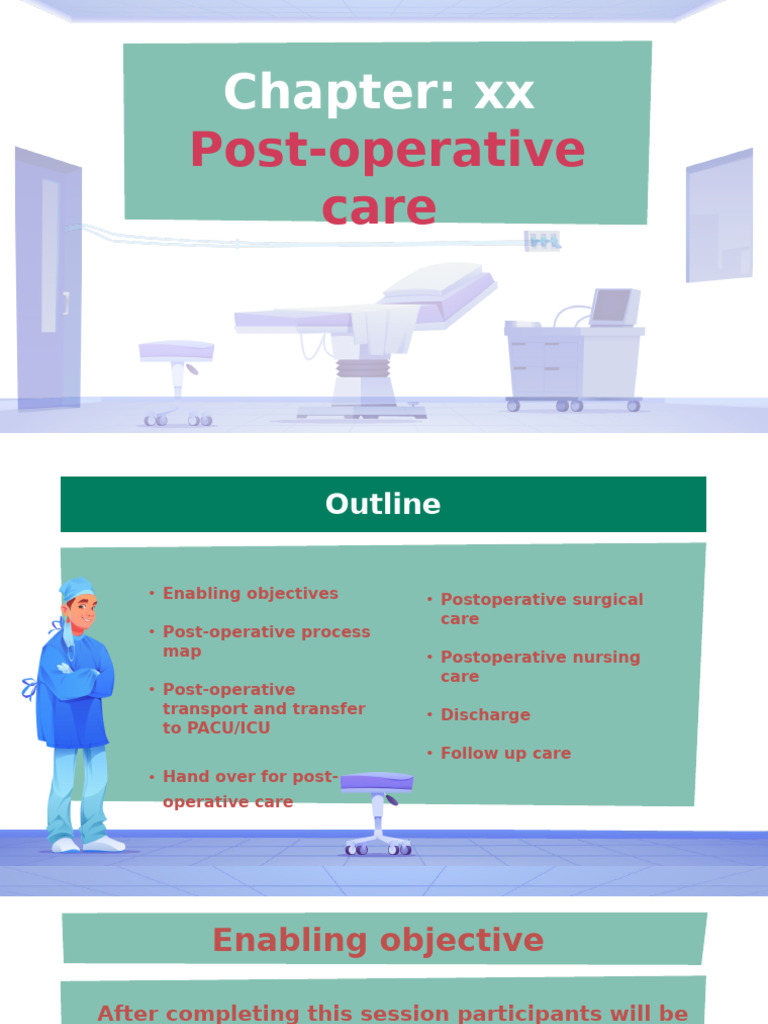 Chapter: xx
Post-operative care

Outline

• Enabling objectives
• Post-operative process map
• Post-operative transport and transfer to PACU/ICU
• Hand over for post-operative care

• Postoperative surgical care
• Postoperative nursing care
• Discharge
• Follow up care

Enabling objective

After completing this session participants will be